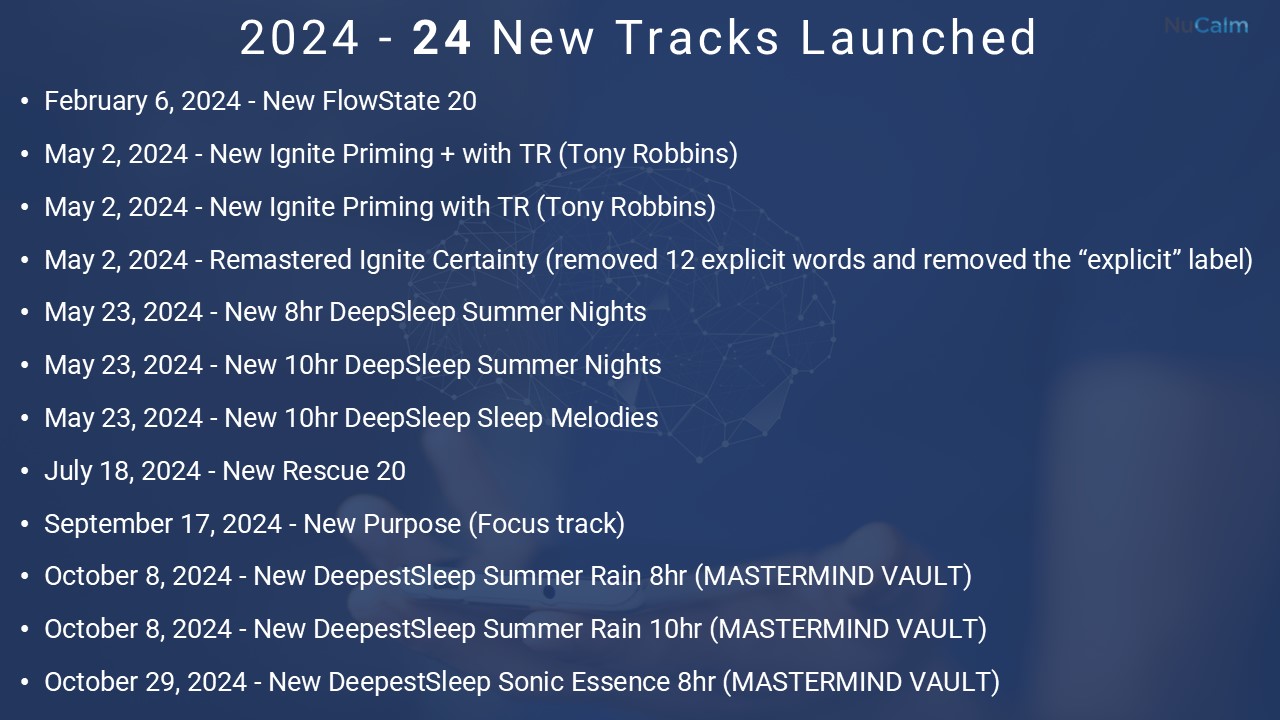 2024 - 24 New Tracks Launched

NuCalm

• February 6, 2024 - New FlowState 20
• May 2, 2024 - New Ignite Priming + with TR (Tony Robbins)
• May 2, 2024 - New Ignite Priming with TR (Tony Robbins)
• May 2, 2024 - Remastered Ignite Certainty (removed 12 explicit words and removed the "explicit" label)
• May 23, 2024 - New 8hr DeepSleep Summer Nights
• May 23, 2024 - New 10hr DeepSleep Summer Nights
• May 23, 2024 - New 10hr DeepSleep Sleep Melodies
• July 18, 2024 - New Rescue 20
• September 17, 2024 - New Purpose (Focus track)
• October 8, 2024 - New DeepestSleep Summer Rain 8hr (MASTERMIND VAULT)
• October 8, 2024 - New DeepestSleep Summer Rain 10hr (MASTERMIND VAULT)
• October 29, 2024 - New DeepestSleep Sonic Essence 8hr (MASTERMIND VAULT)